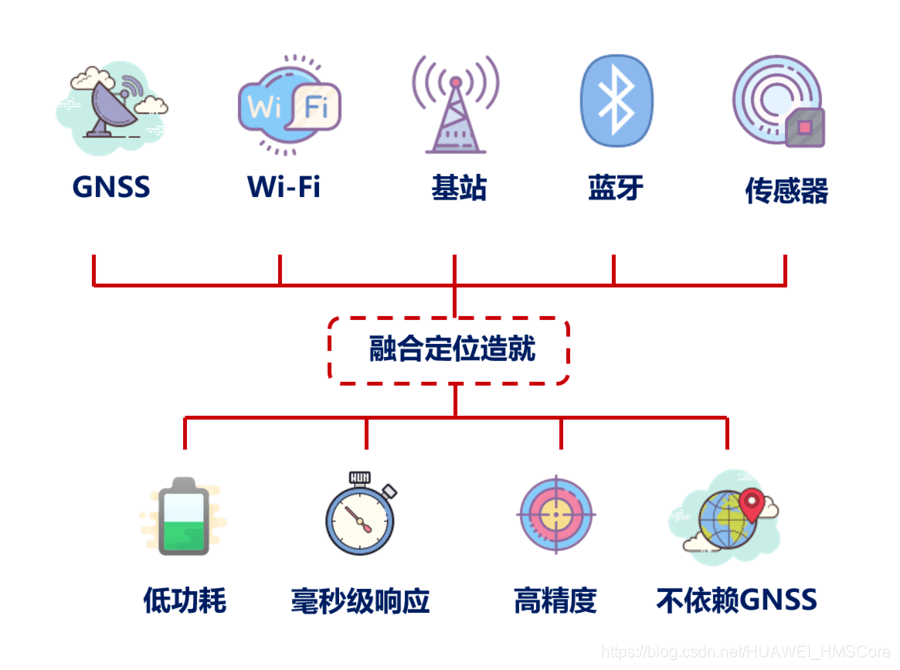 Wi Fi

GNSS
Wi-Fi
基站
蓝牙
传感器

融合定位造就

低功耗
毫秒级响应
高精度
不依赖GNSS

https://blog.csdn.net/HUAWEI_HMSCore